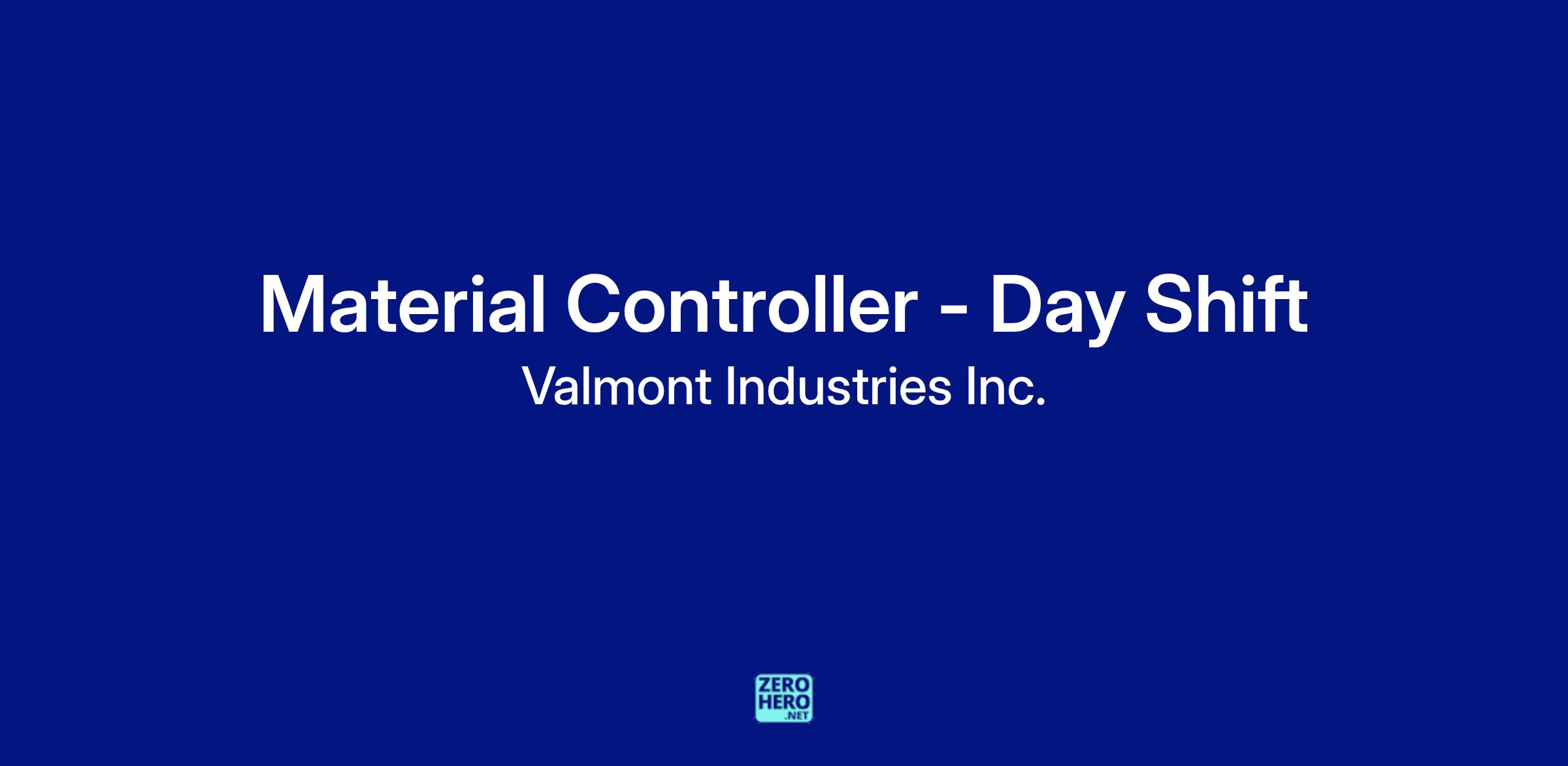 Material Controller - Day Shift

Valmont Industries Inc.

ZERO
HERO
.NET